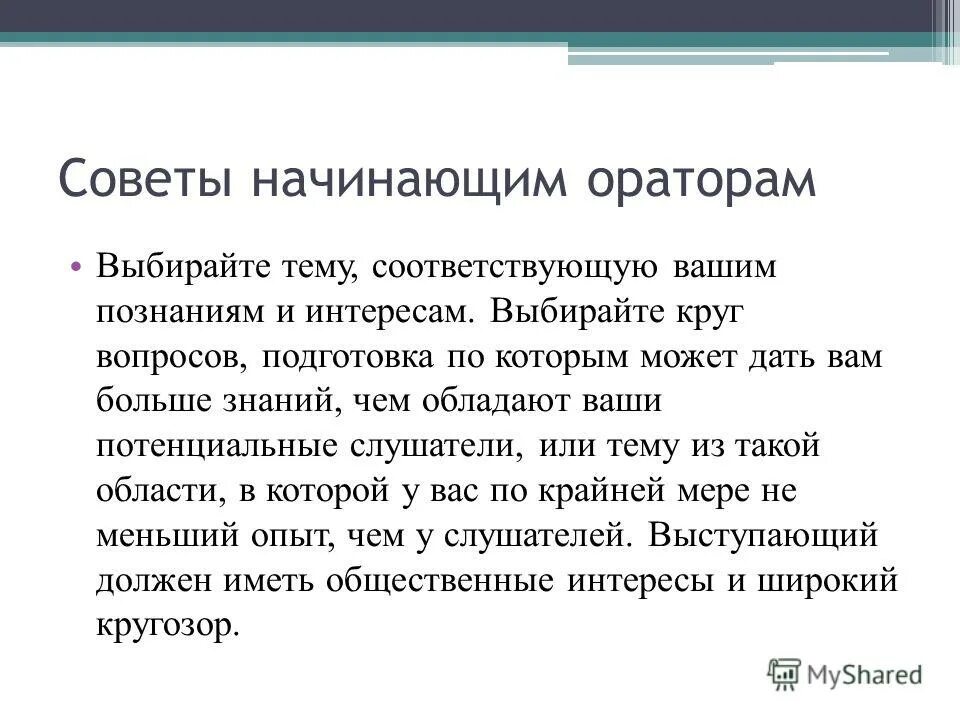 Советы начинающим ораторам

• Выбирайте тему, соответствующую вашим познаниям и интересам. Выбирайте круг вопросов, подготовка по которым может дать вам больше знаний, чем обладают ваши потенциальные слушатели, или тему из такой области, в которой у вас по крайней мере не меньший опыт, чем у слушателей. Выступающий должен иметь общественные интересы и широкий кругозор.

MyShared